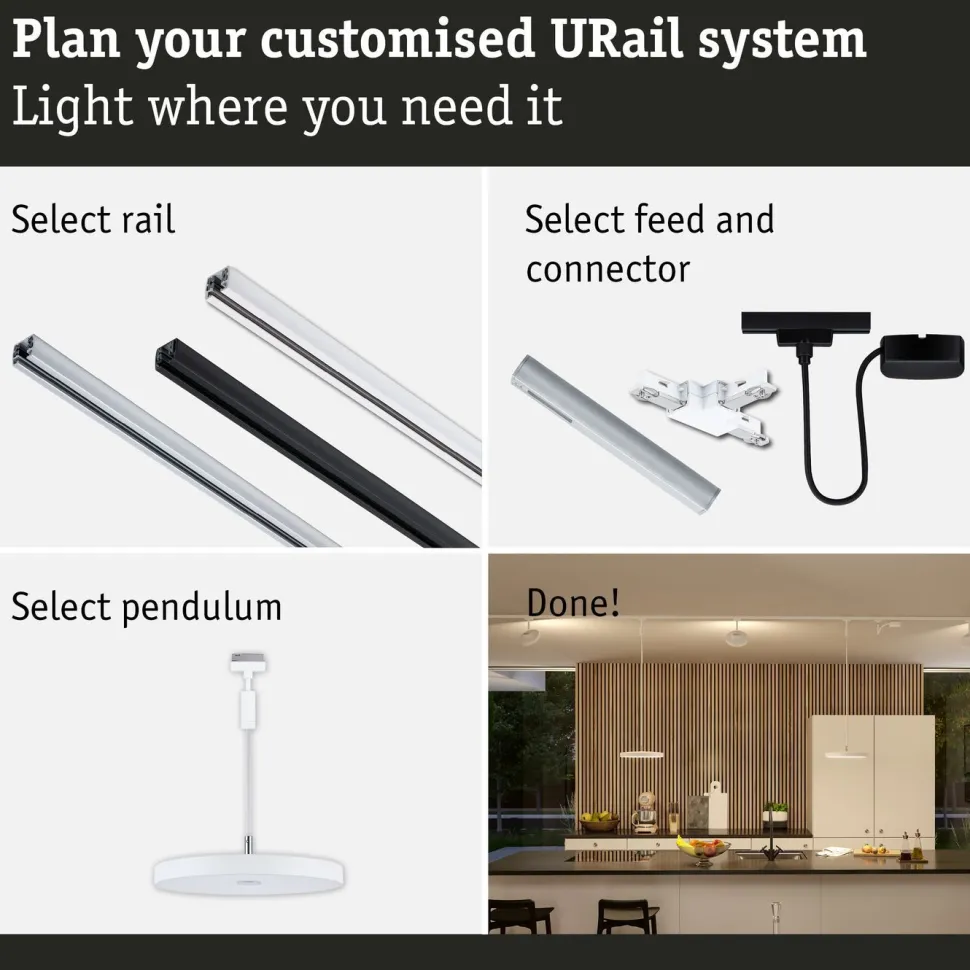 Plan your customised URail system
Light where you need it

Select rail

Select feed and connector

Select pendulum

Done!